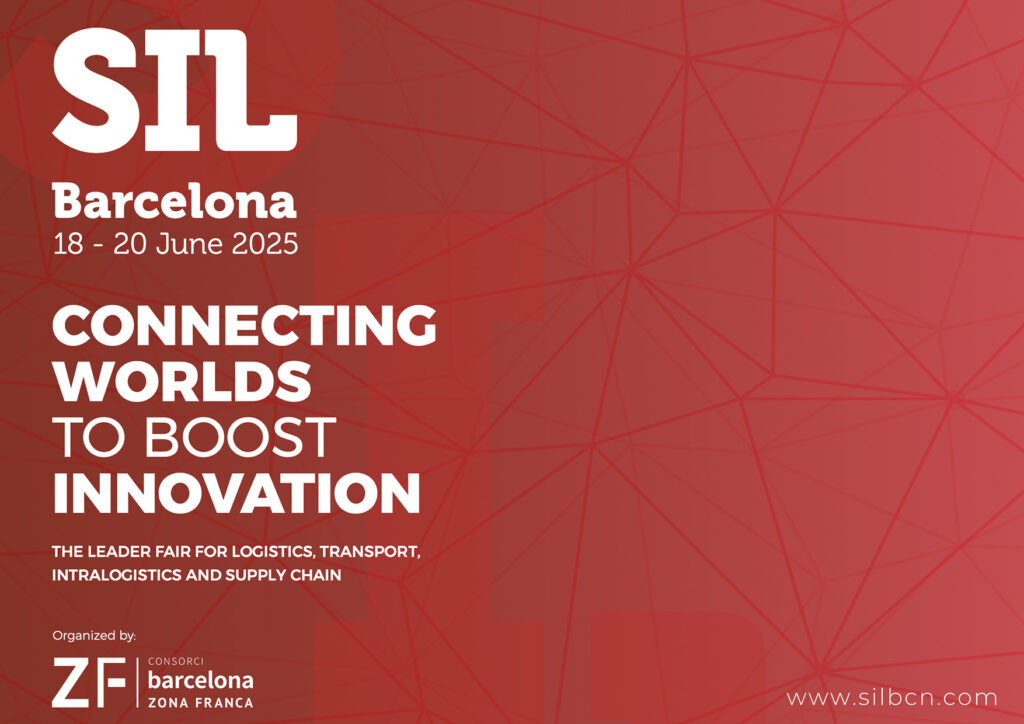 SIL
Barcelona
18 - 20 June 2025

CONNECTING WORLDS TO BOOST INNOVATION

THE LEADER FAIR FOR LOGISTICS, TRANSPORT, INTRALOGISTICS AND SUPPLY CHAIN

Organized by:

ZF CONSORCI barcelona ZONA FRANCA

www.silbcn.com